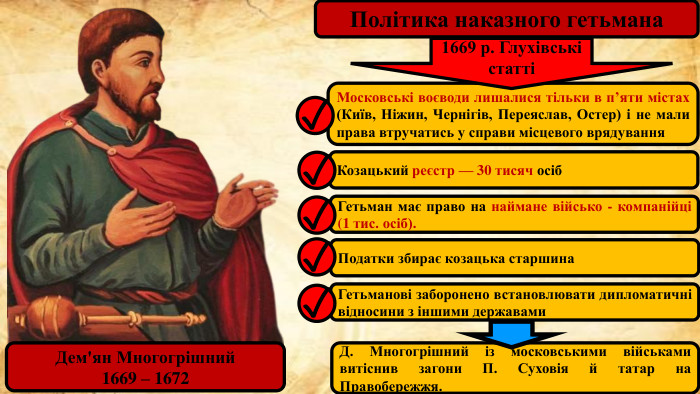 Політика наказного гетьмана

1669 р. Глухівські статті

Московські воєводи лишалися тільки в п'яти містах (Київ, Ніжин, Чернігів, Переяслав, Остер) і не мали права втручатись у справи місцевого врядування

Козацький реєстр — 30 тисяч осіб

Гетьман має право на наймане військо - компанійці (1 тис. осіб).

Податки збирає козацька старшина

Гетьманові заборонено встановлювати дипломатичні відносини з іншими державами

Д. Многогрішний із московськими військами витіснив загони П. Суховія й татар на Правобережжя.

Дем'ян Многогрішний
1669 – 1672